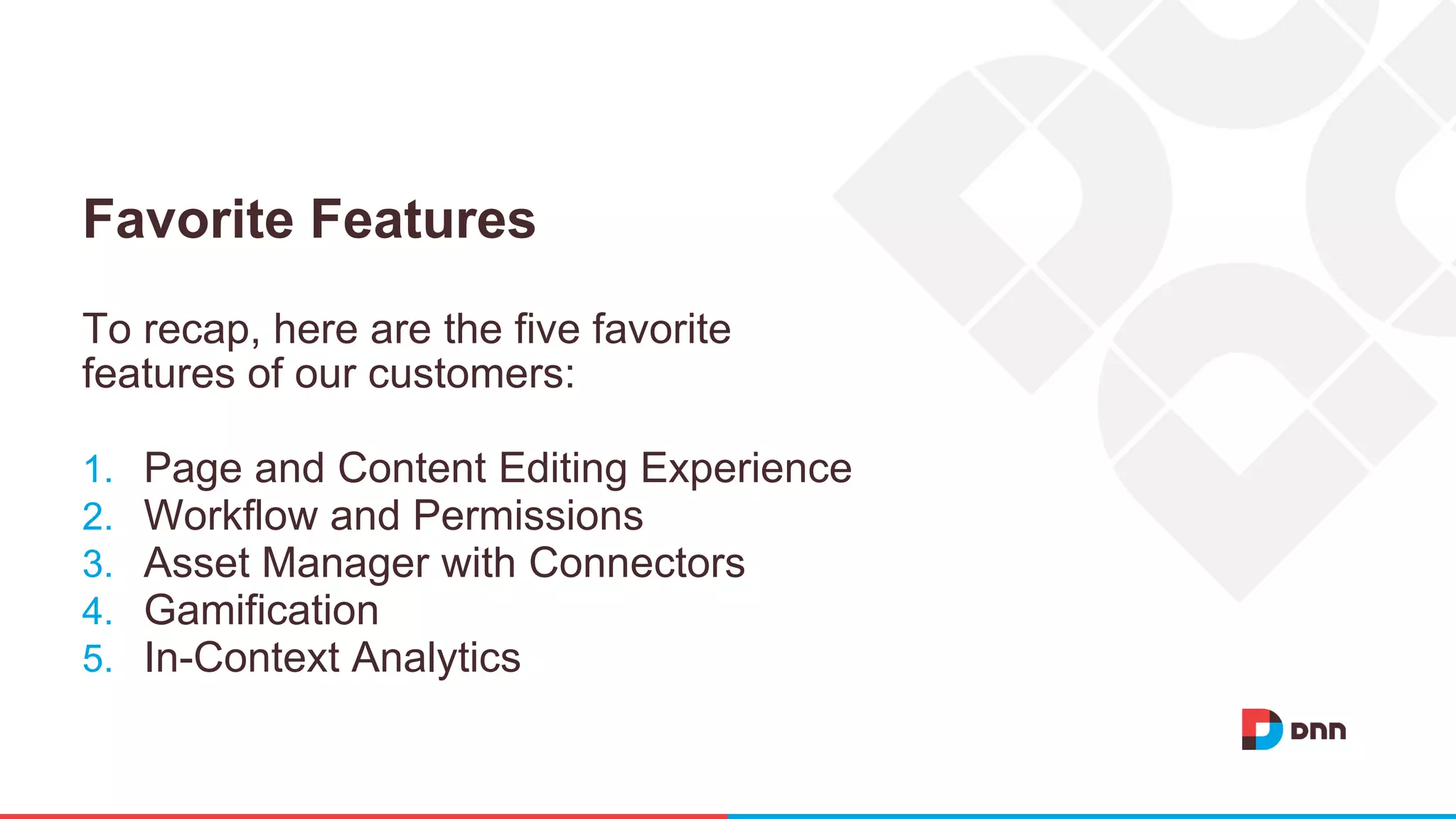 Favorite Features

To recap, here are the five favorite features of our customers:

1. Page and Content Editing Experience
2. Workflow and Permissions
3. Asset Manager with Connectors
4. Gamification
5. In-Context Analytics

DNN